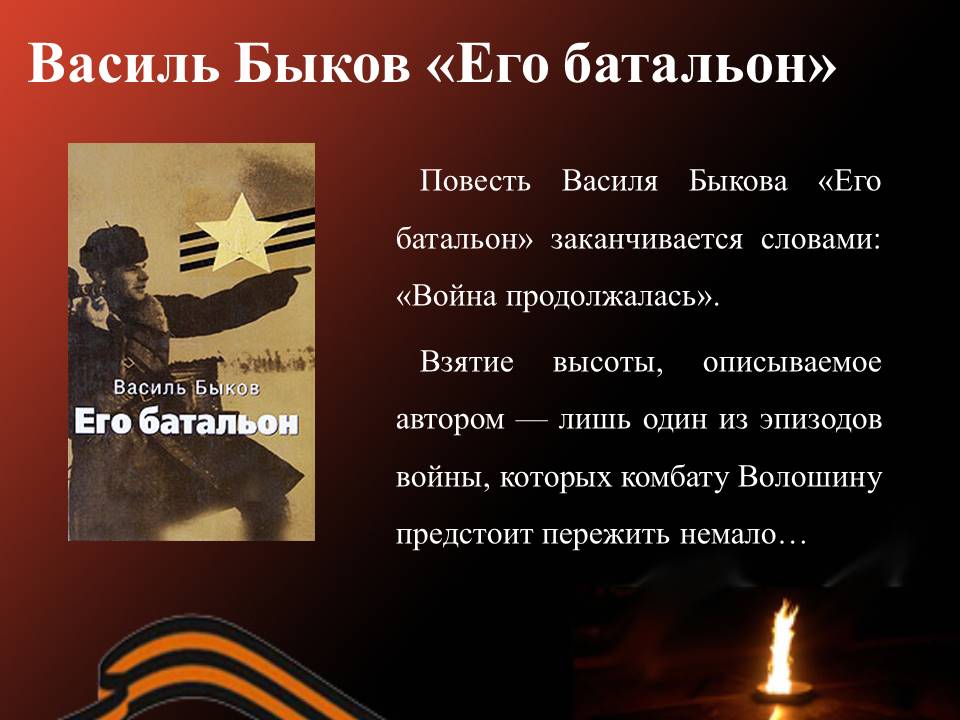 Василь Быков «Его батальон»

Василь Быков
Его батальон

Повесть Василя Быкова «Его батальон» заканчивается словами: «Война продолжалась».

Взятие высоты, описываемое автором — лишь один из эпизодов войны, которых комбату Волошину предстоит пережить немало…